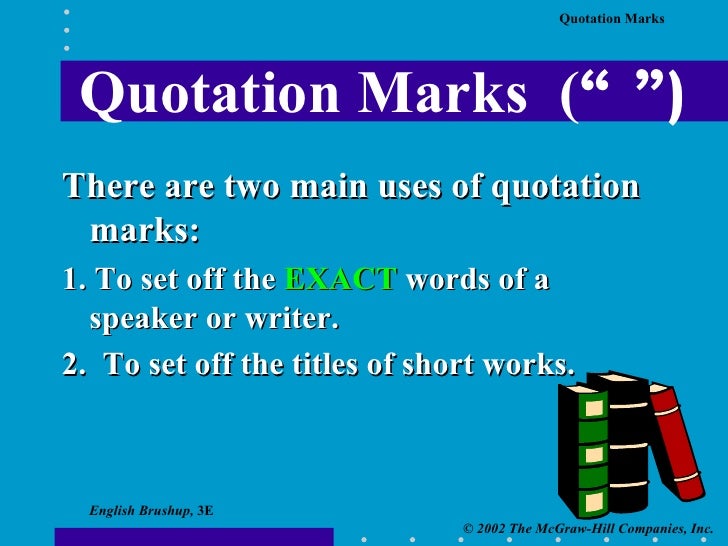 Quotation Marks

Quotation Marks (“ ”)

There are two main uses of quotation marks:

1. To set off the EXACT words of a speaker or writer.

2. To set off the titles of short works.

English Brushup, 3E

© 2002 The McGraw-Hill Companies, Inc.